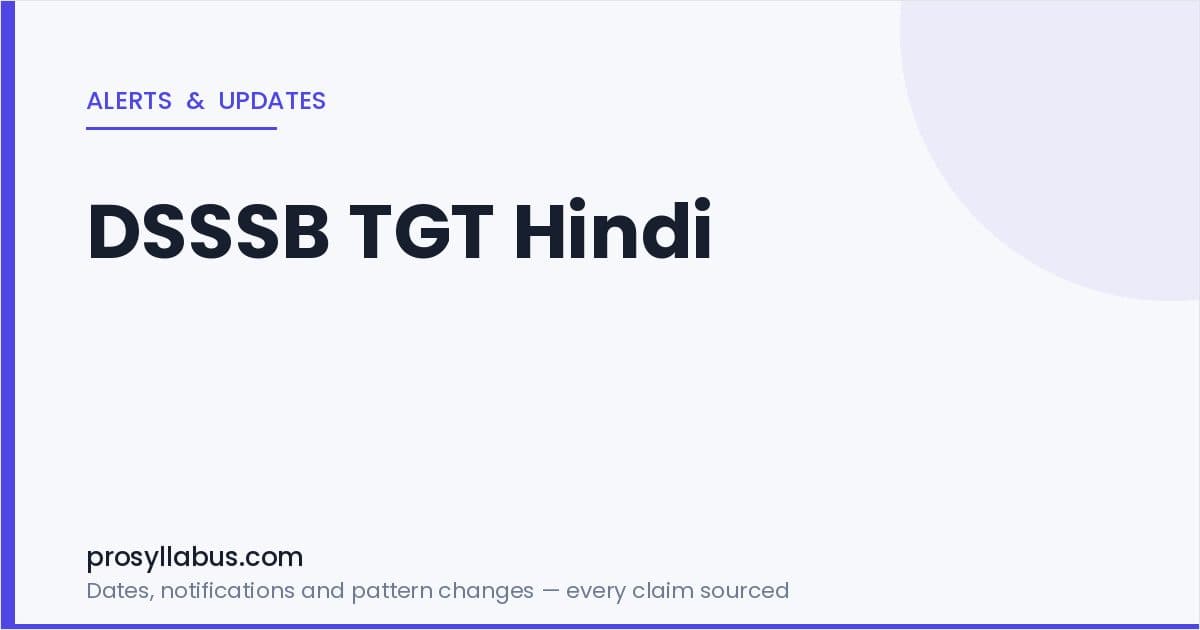 ALERTS & UPDATES

DSSSB TGT Hindi

prosyllabus.com

Dates, notifications and pattern changes — every claim sourced